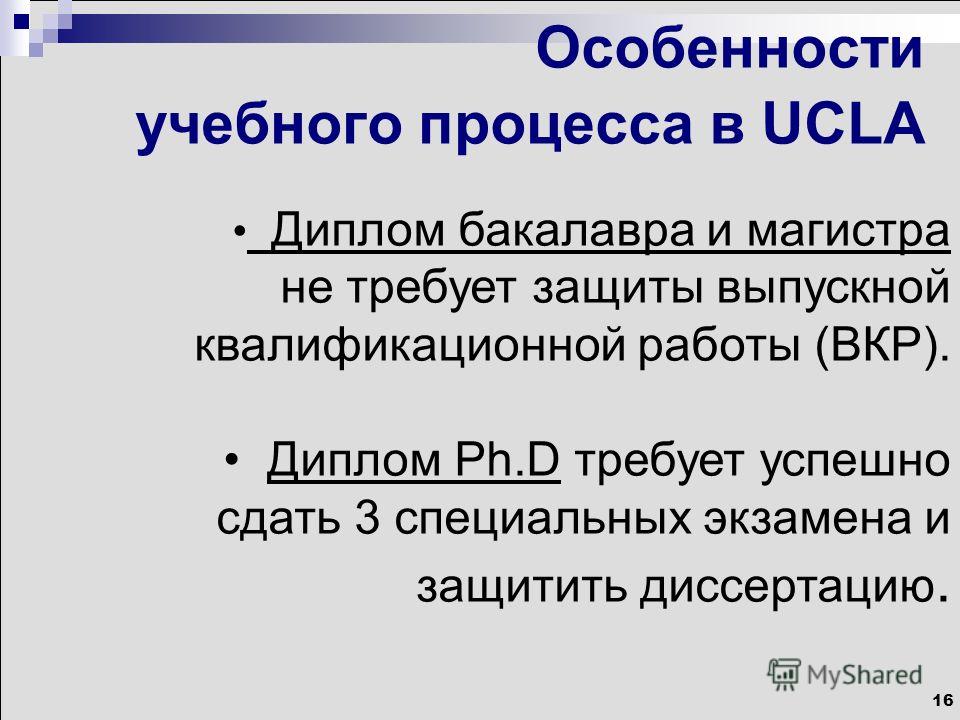 Особенности учебного процесса в UCLA

• Диплом бакалавра и магистра не требует защиты выпускной квалификационной работы (ВКР).

• Диплом Ph.D требует успешно сдать 3 специальных экзамена и защитить диссертацию.

MyShared

16